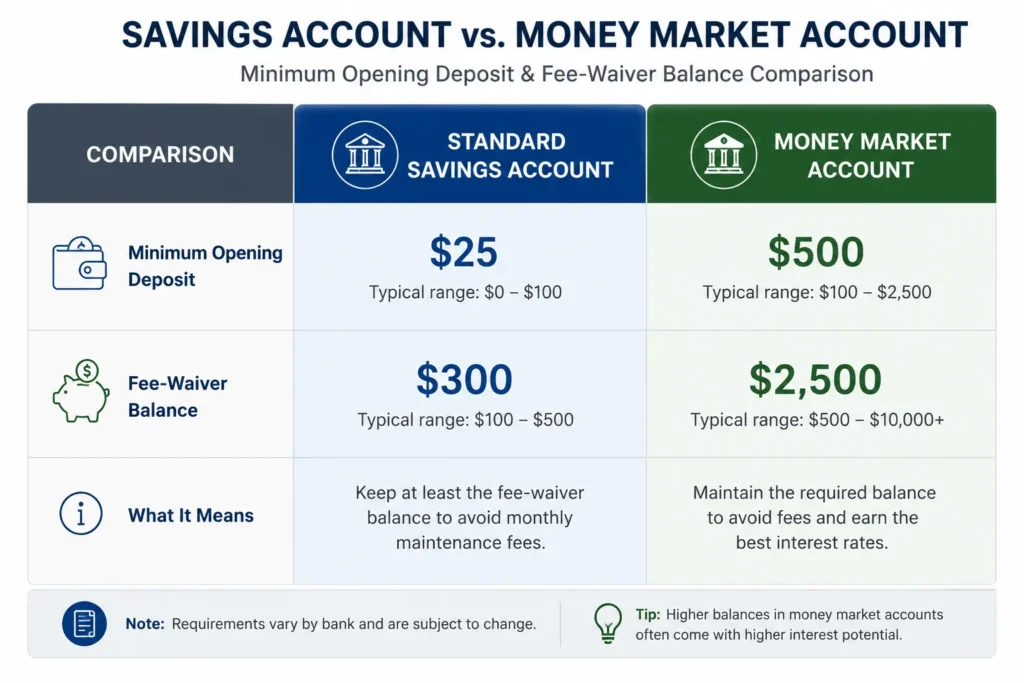 SAVINGS ACCOUNT vs. MONEY MARKET ACCOUNT

Minimum Opening Deposit & Fee-Waiver Balance Comparison

| COMPARISON | STANDARD SAVINGS ACCOUNT | MONEY MARKET ACCOUNT |
|---|---|---|
| Minimum Opening Deposit | \$25 Typical range: \$0 – \$100 | \$500 Typical range: \$100 – \$2,500 |
| Fee-Waiver Balance | \$300 Typical range: \$100 – \$500 | \$2,500 Typical range: \$500 – \$10,000+ |
| What It Means | Keep at least the fee-waiver balance to avoid monthly maintenance fees. | Maintain the required balance to avoid fees and earn the best interest rates. |

Note: Requirements vary by bank and are subject to change.

Tip: Higher balances in money market accounts often come with higher interest potential.